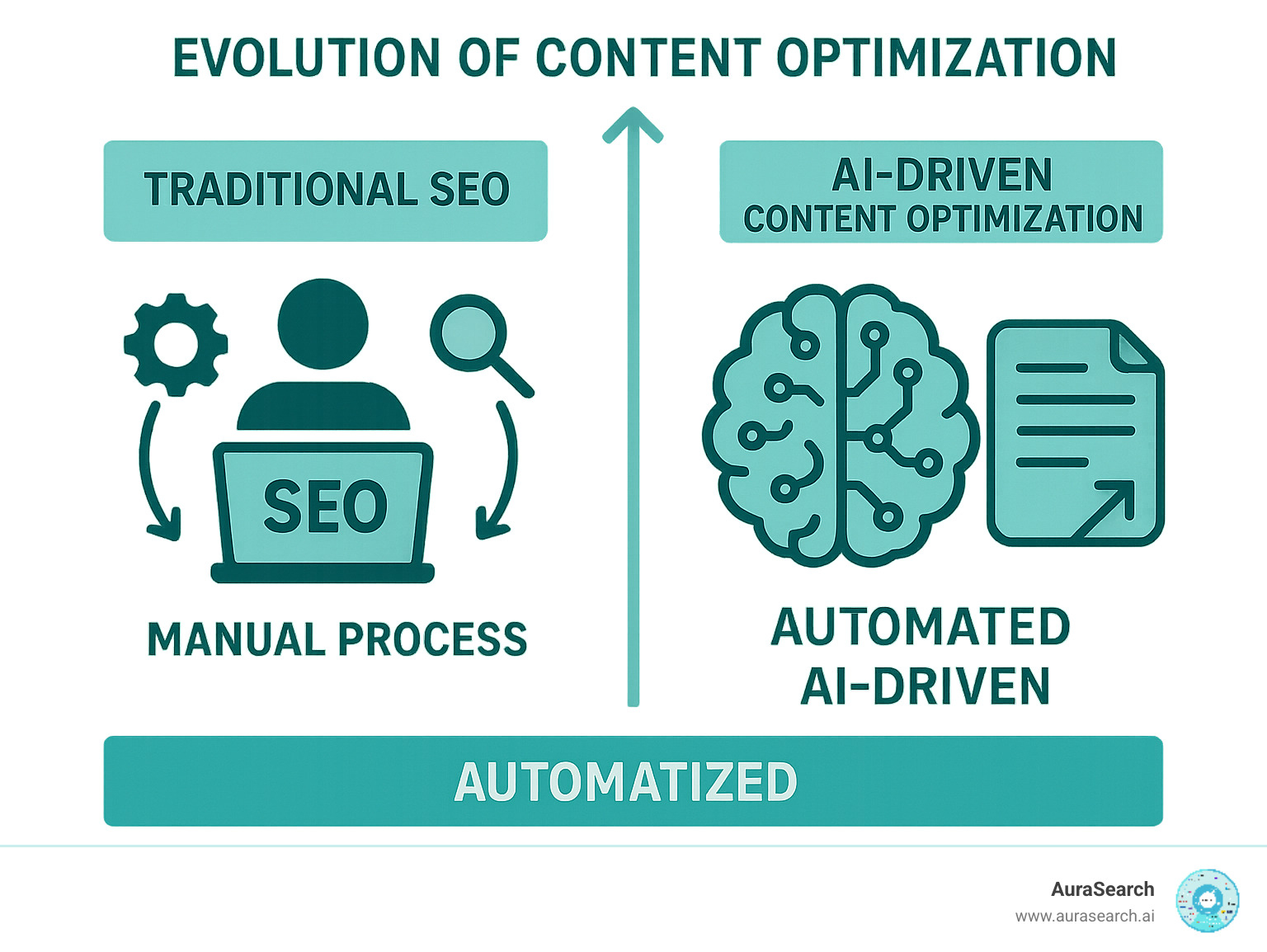 EVOLUTION OF CONTENT OPTIMIZATION

TRADITIONAL SEO

SEO

MANUAL PROCESS

AI-DRIVEN CONTENT OPTIMIZATION

AUTOMATED AI-DRIVEN

AUTOMATIZED

AuraSearch
www.aurasearch.ai